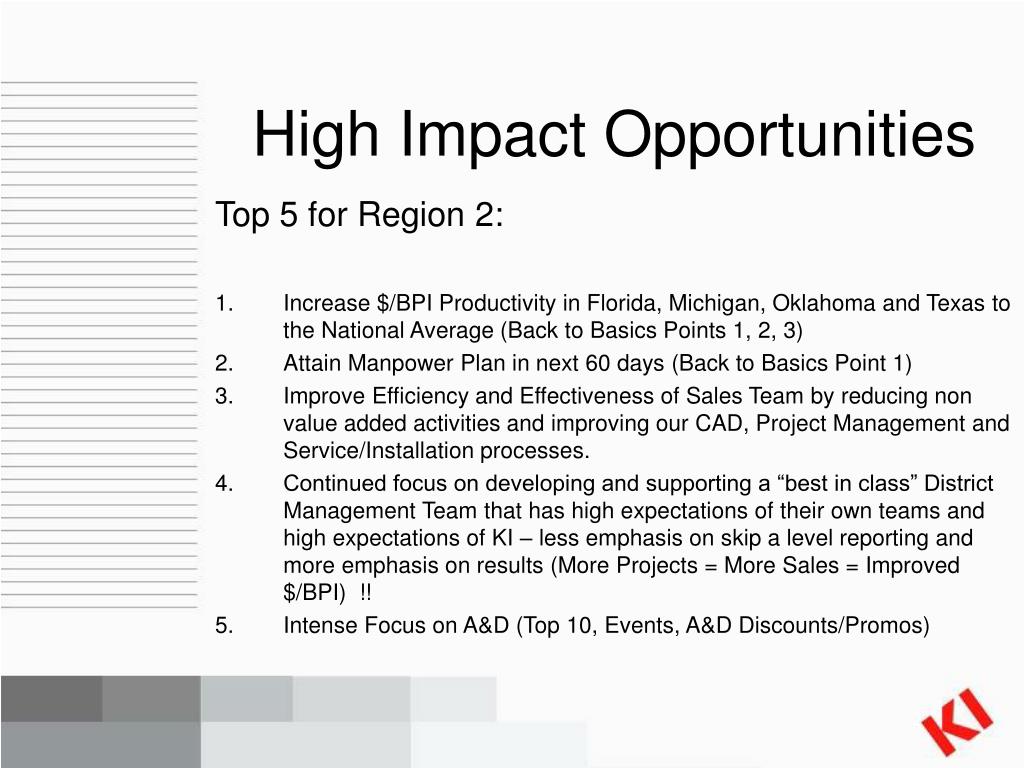 High Impact Opportunities

Top 5 for Region 2:

1. Increase \$/BPI Productivity in Florida, Michigan, Oklahoma and Texas to the National Average (Back to Basics Points 1, 2, 3)
2. Attain Manpower Plan in next 60 days (Back to Basics Point 1)
3. Improve Efficiency and Effectiveness of Sales Team by reducing non value added activities and improving our CAD, Project Management and Service/Installation processes.
4. Continued focus on developing and supporting a “best in class” District Management Team that has high expectations of their own teams and high expectations of KI – less emphasis on skip a level reporting and more emphasis on results (More Projects = More Sales = Improved \$/BPI) !!
5. Intense Focus on A&D (Top 10, Events, A&D Discounts/Promos)

KI